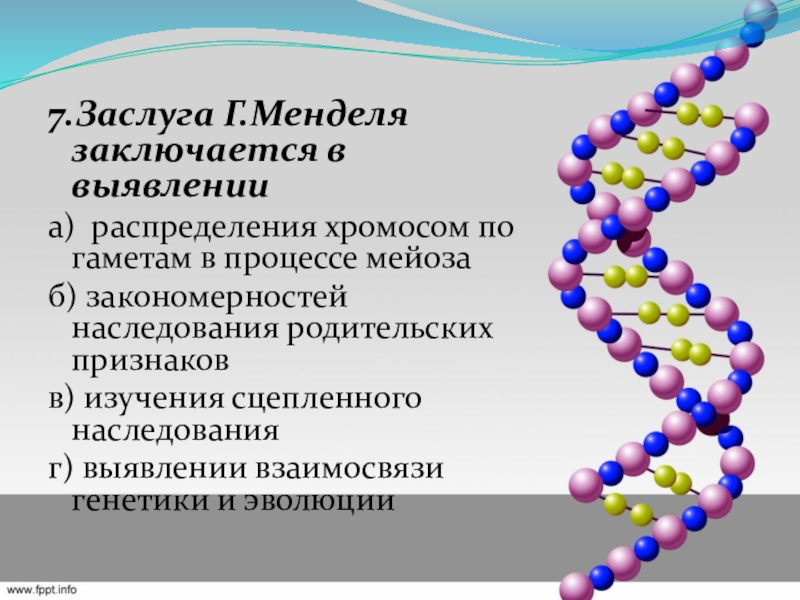 7.Заслуга Г.Менделя заключается в выявлении

а) распределения хромосом по гаметам в процессе мейоза

б) закономерностей наследования родительских признаков

в) изучения сцепленного наследования

г) выявлении взаимосвязи генетики и эволюции

www.fppt.info